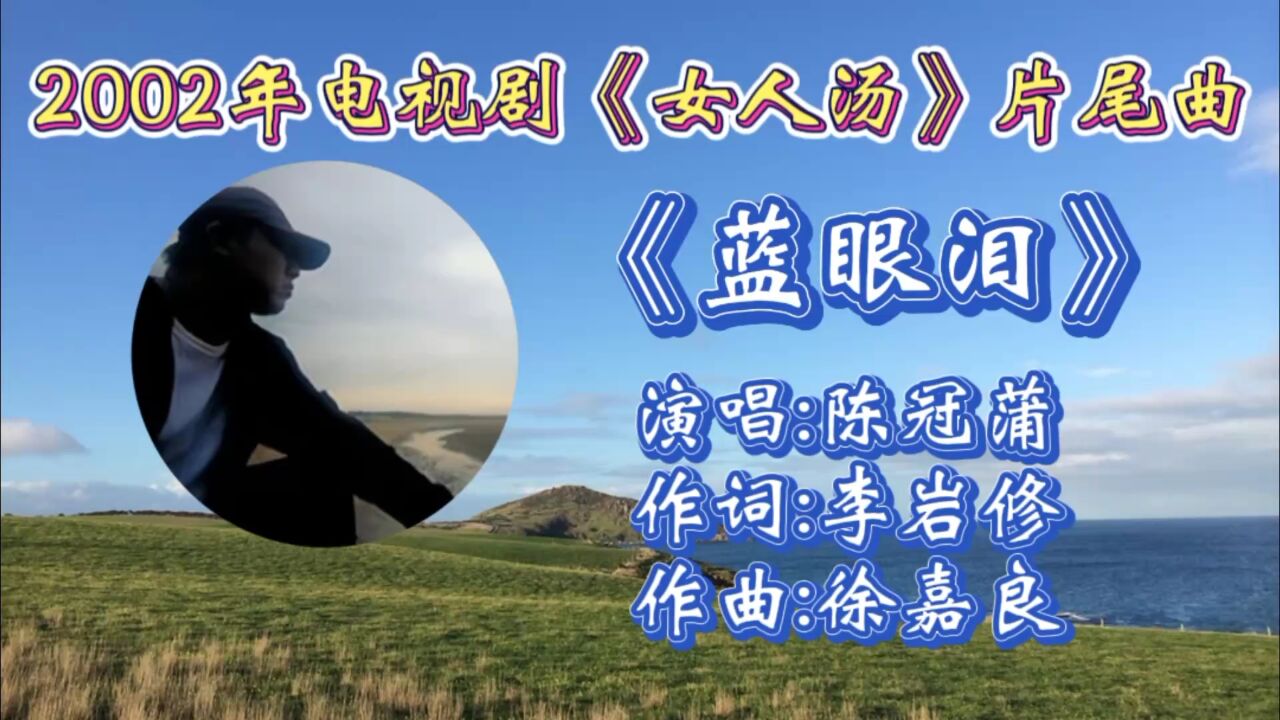 2002年电视剧《女人汤》片尾曲

《蓝眼泪》

演唱:陈冠蒲
作词:李岩修
作曲:徐嘉良